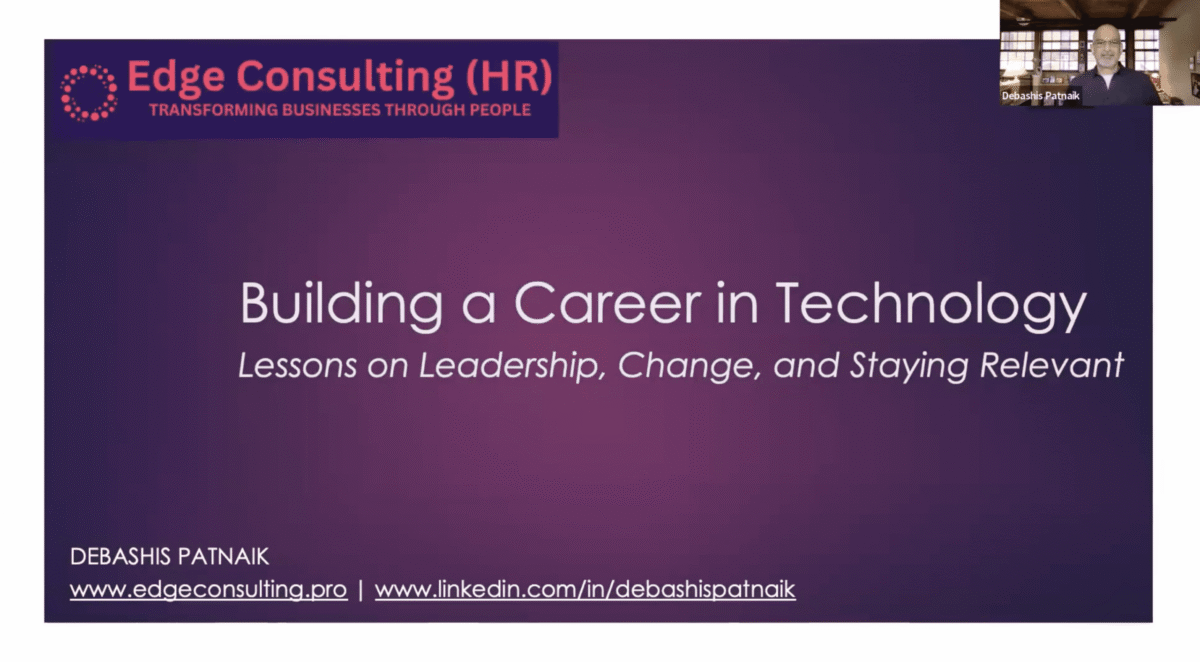 Edge Consulting (HR)
TRANSFORMING BUSINESSES THROUGH PEOPLE

Debashis Patnaik

Building a Career in Technology
Lessons on Leadership, Change, and Staying Relevant

DEBASHIS PATNAIK
www.edgeconsulting.pro | www.linkedin.com/in/debashispatnaik